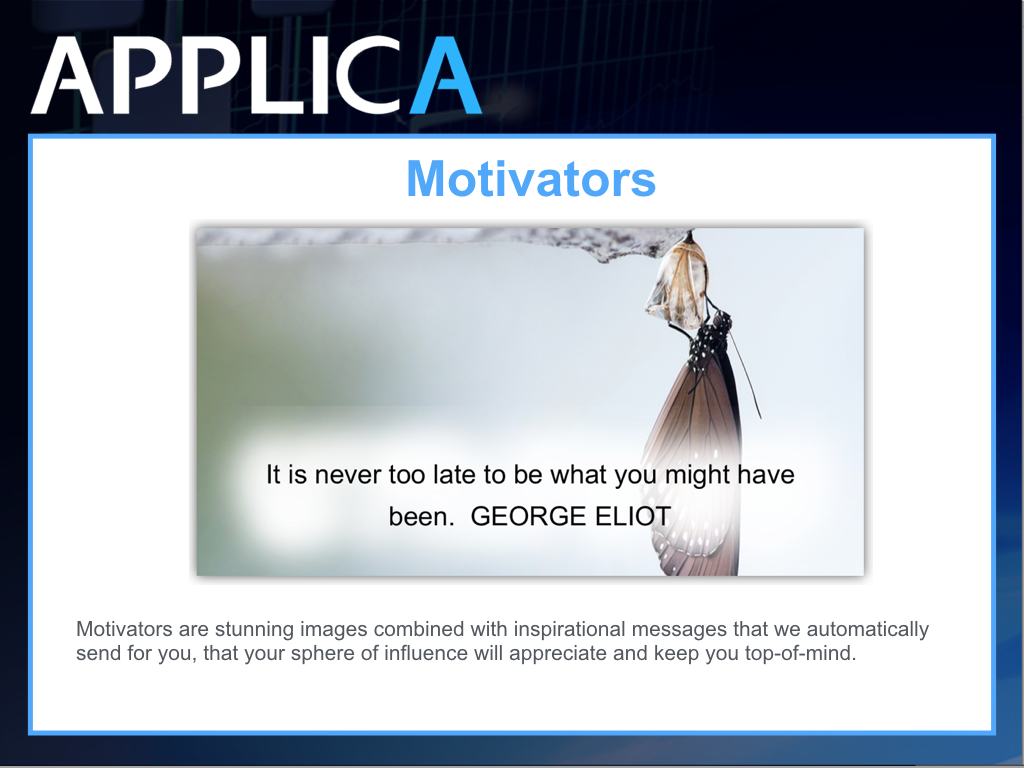 APPLICA

Motivators

It is never too late to be what you might have been. GEORGE ELIOT

Motivators are stunning images combined with inspirational messages that we automatically send for you, that your sphere of influence will appreciate and keep you top-of-mind.